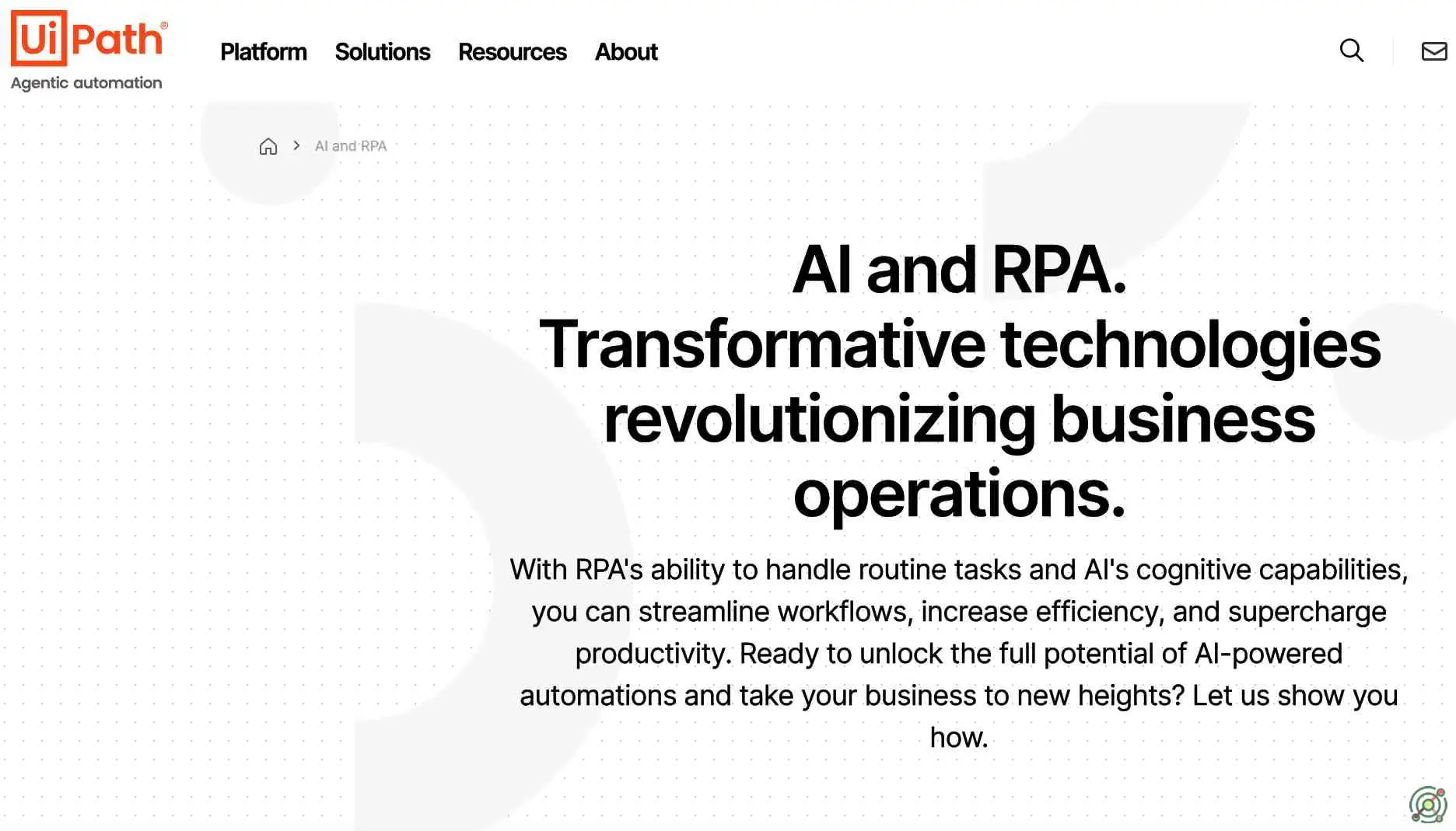 UiPath®
Agentic automation

Platform Solutions Resources About

> AI and RPA

AI and RPA. Transformative technologies revolutionizing business operations.

With RPA's ability to handle routine tasks and AI's cognitive capabilities, you can streamline workflows, increase efficiency, and supercharge productivity. Ready to unlock the full potential of AI-powered automations and take your business to new heights? Let us show you how.